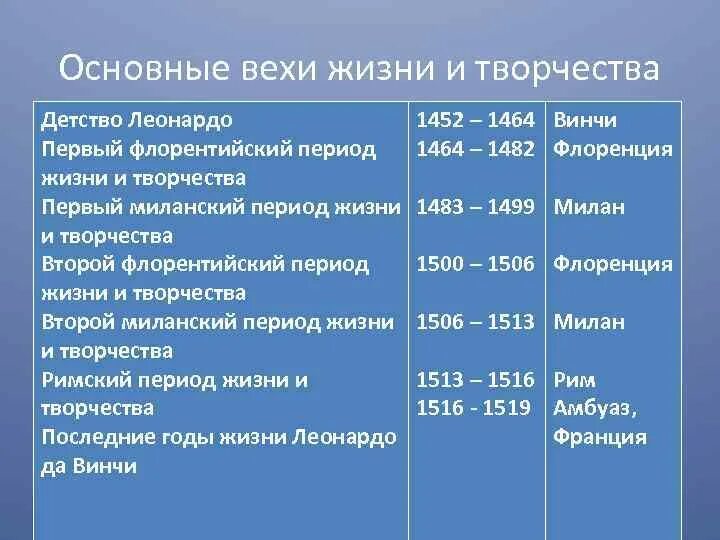 Основные вехи жизни и творчества

| | | |
|---|---|---|
| Детство Леонардо | 1452 – 1464 | Винчи |
| Первый флорентийский период жизни и творчества | 1464 – 1482 | Флоренция |
| Первый миланский период жизни и творчества | 1483 – 1499 | Милан |
| Второй флорентийский период жизни и творчества | 1500 – 1506 | Флоренция |
| Второй миланский период жизни и творчества | 1506 – 1513 | Милан |
| Римский период жизни и творчества | 1513 – 1516 | Рим |
| Последние годы жизни Леонардо да Винчи | 1516 - 1519 | Амбуаз, Франция |